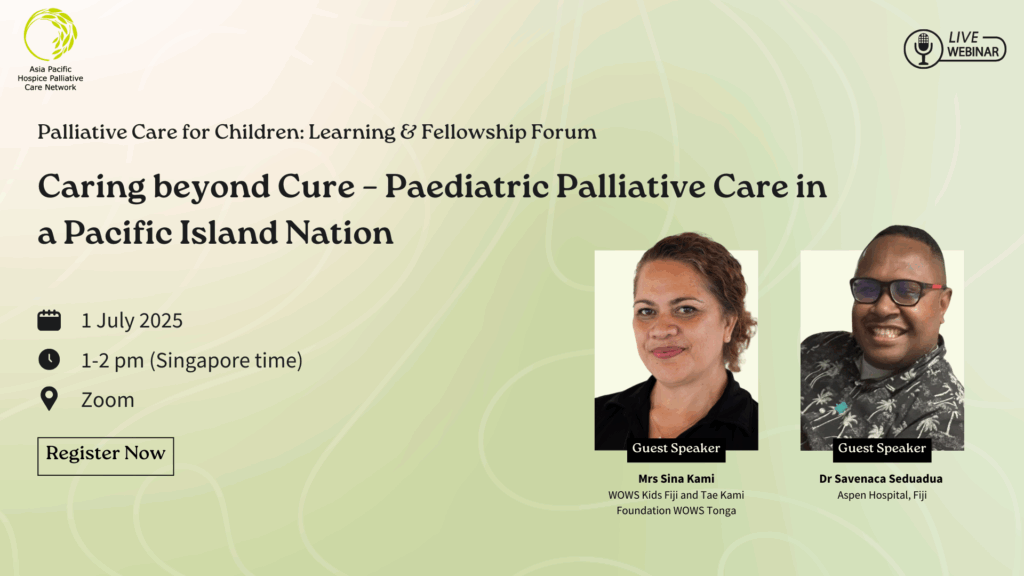 Asia Pacific Hospice Palliative Care Network

LIVE WEBINAR

Palliative Care for Children: Learning & Fellowship Forum

Caring beyond Cure – Paediatric Palliative Care in a Pacific Island Nation

1 July 2025

1-2 pm (Singapore time)

Zoom

Register Now

Guest Speaker

Mrs Sina Kami

WOWS Kids Fiji and Tae Kami Foundation WOWS Tonga

Guest Speaker

Dr Savenaca Seduadua

Aspen Hospital, Fiji